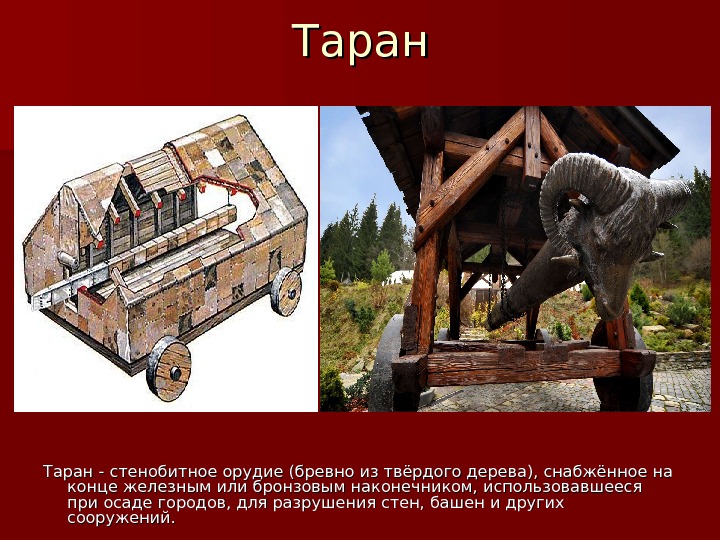 Таран

Таран - стенобитное орудие (бревно из твёрдого дерева), снабжённое на конце железным или бронзовым наконечником, использовавшееся при осаде городов, для разрушения стен, башен и других сооружений.